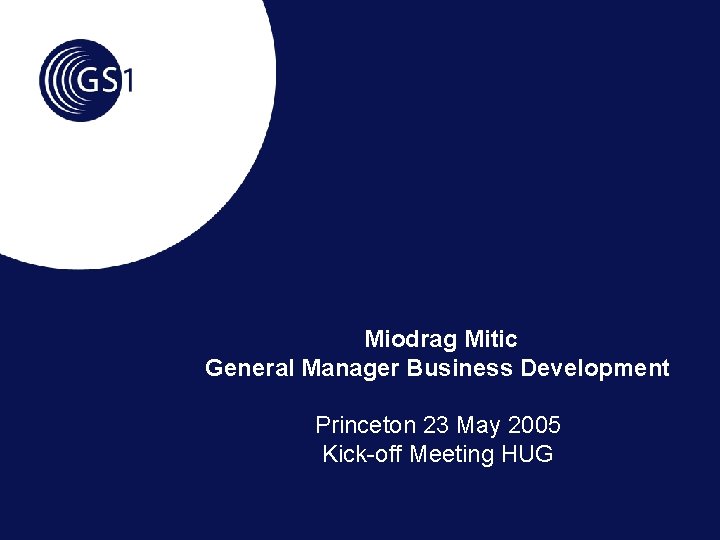 GS1

Miodrag Mitic
General Manager Business Development

Princeton 23 May 2005
Kick-off Meeting HUG